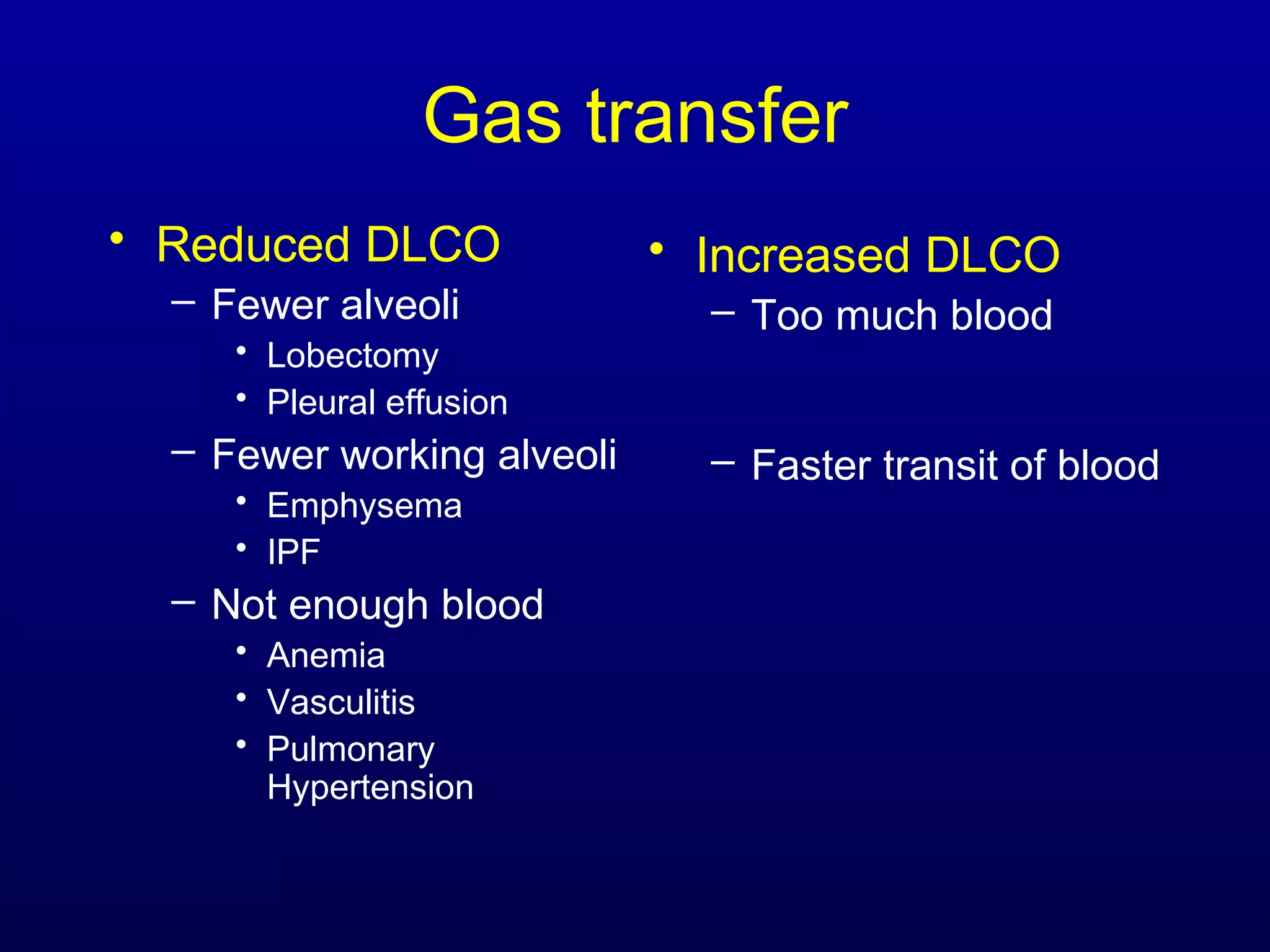 Gas transfer

• Reduced DLCO
– Fewer alveoli
• Lobectomy
• Pleural effusion
– Fewer working alveoli
• Emphysema
• IPF
– Not enough blood
• Anemia
• Vasculitis
• Pulmonary Hypertension

• Increased DLCO
– Too much blood
– Faster transit of blood